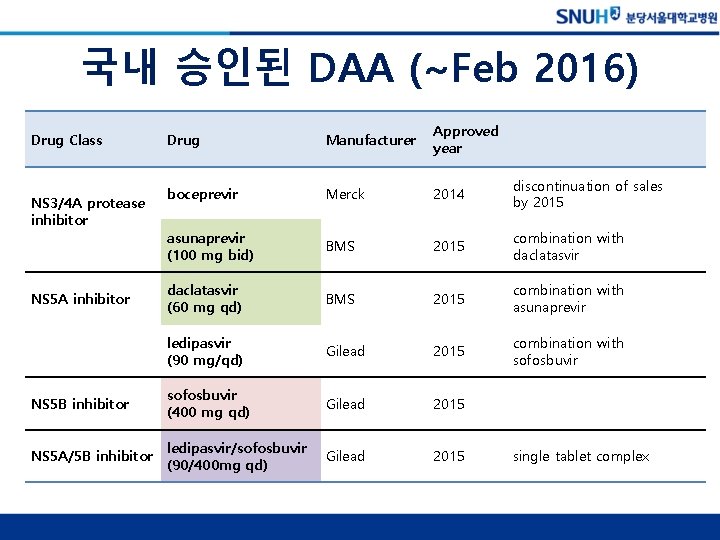 SNUH 분당서울대학교병원

국내 승인된 DAA (~Feb 2016)

| Drug Class | Drug | Manufacturer | Approved year | |
|---|---|---|---|---|
| NS3/4A protease inhibitor | boceprevir | Merck | 2014 | discontinuation of sales by 2015 |
| | asunaprevir (100 mg bid) | BMS | 2015 | combination with daclatasvir |
| NS5A inhibitor | daclatasvir (60 mg qd) | BMS | 2015 | combination with asunaprevir |
| | ledipasvir (90 mg/qd) | Gilead | 2015 | combination with sofosbuvir |
| NS5B inhibitor | sofosbuvir (400 mg qd) | Gilead | 2015 | |
| NS5A/5B inhibitor | ledipasvir/sofosbuvir (90/400mg qd) | Gilead | 2015 | single tablet complex |